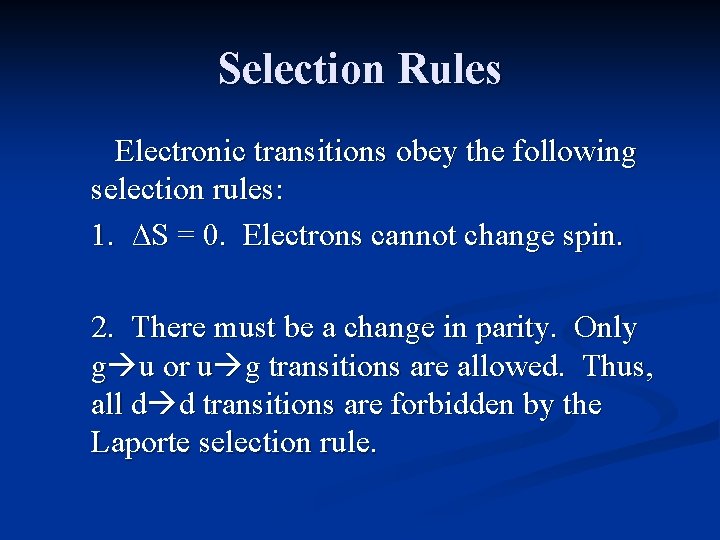 Selection Rules

Electronic transitions obey the following selection rules:

1. $\Delta S = 0$. Electrons cannot change spin.

2. There must be a change in parity. Only g→u or u→g transitions are allowed. Thus, all d→d transitions are forbidden by the Laporte selection rule.